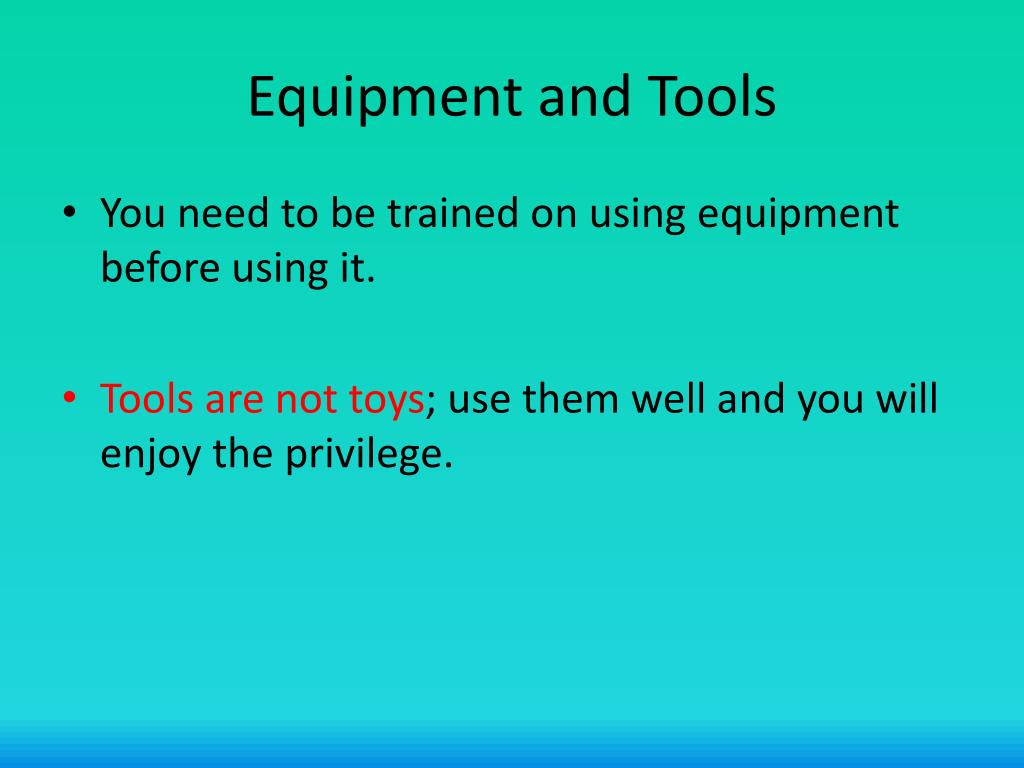 Equipment and Tools

• You need to be trained on using equipment before using it.

• Tools are not toys; use them well and you will enjoy the privilege.